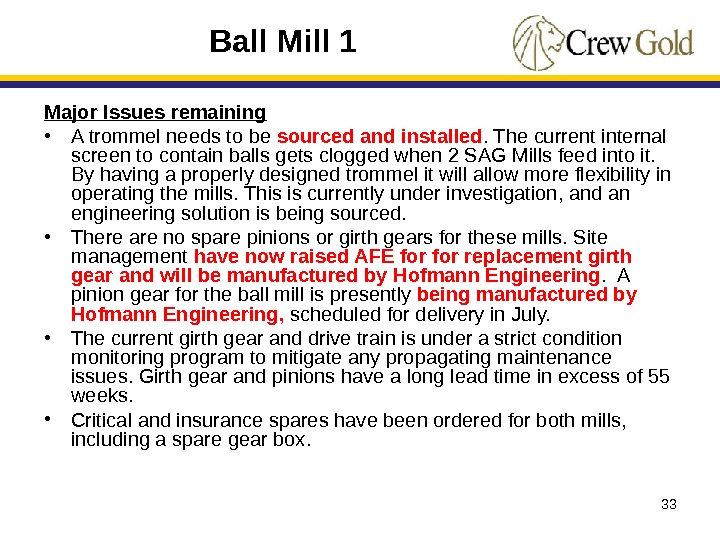 Ball Mill 1

Crew Gold

Major Issues remaining

• A trommel needs to be sourced and installed. The current internal screen to contain balls gets clogged when 2 SAG Mills feed into it. By having a properly designed trommel it will allow more flexibility in operating the mills. This is currently under investigation, and an engineering solution is being sourced.

• There are no spare pinions or girth gears for these mills. Site management have now raised AFE for for replacement girth gear and will be manufactured by Hofmann Engineering. A pinion gear for the ball mill is presently being manufactured by Hofmann Engineering, scheduled for delivery in July.

• The current girth gear and drive train is under a strict condition monitoring program to mitigate any propagating maintenance issues. Girth gear and pinions have a long lead time in excess of 55 weeks.

• Critical and insurance spares have been ordered for both mills, including a spare gear box.

33